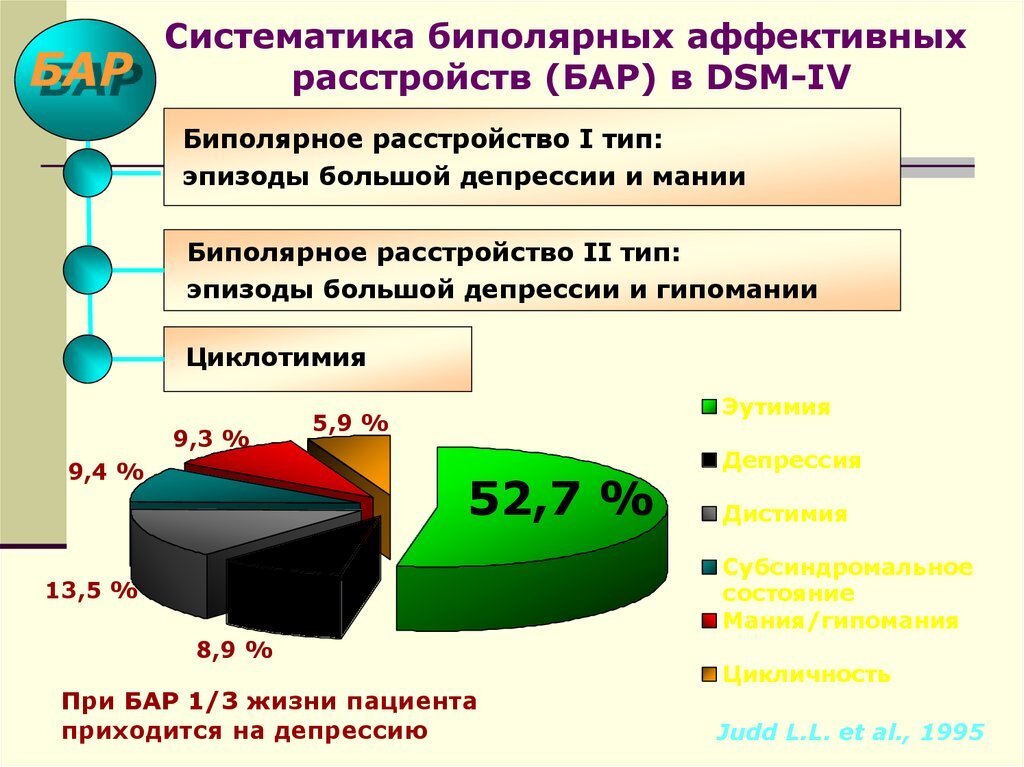 БАР

Систематика биполярных аффективных расстройств (БАР) в DSM-IV

Биполярное расстройство I тип: эпизоды большой депрессии и мании

Биполярное расстройство II тип: эпизоды большой депрессии и гипомании

Циклотимия

9,3 %
5,9 %
9,4 %
52,7 %
13,5 %
8,9 %

Эутимия
Депрессия
Дистимия
Субсиндромальное состояние
Мания/гипомания
Цикличность

При БАР 1/3 жизни пациента приходится на депрессию

Judd L.L. et al., 1995